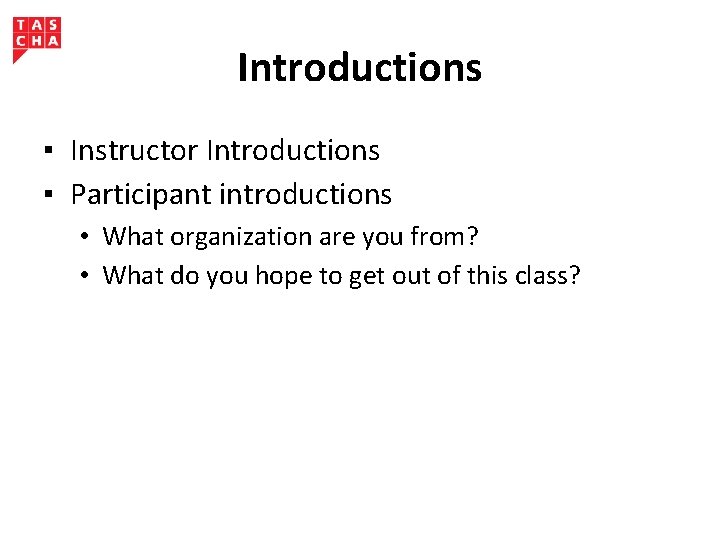 TAS
CHA

Introductions

▪ Instructor Introductions
▪ Participant introductions
  • What organization are you from?
  • What do you hope to get out of this class?